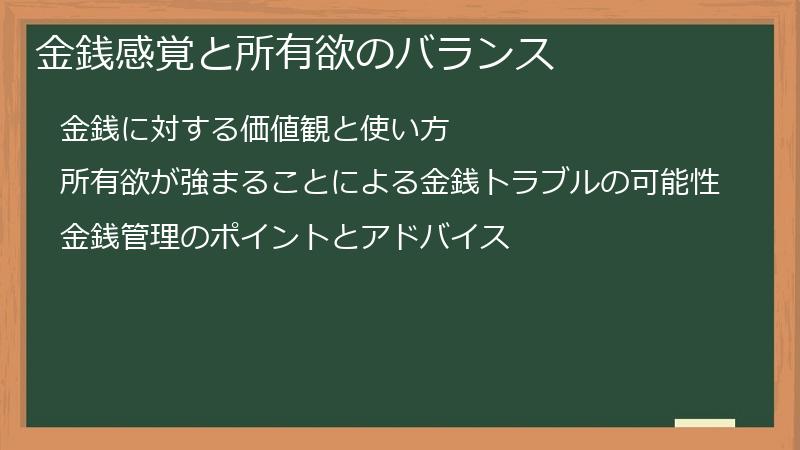 金銭感覚と所有欲のバランス

金銭に対する価値観と使い方

所有欲が強まることによる金銭トラブルの可能性

金銭管理のポイントとアドバイス